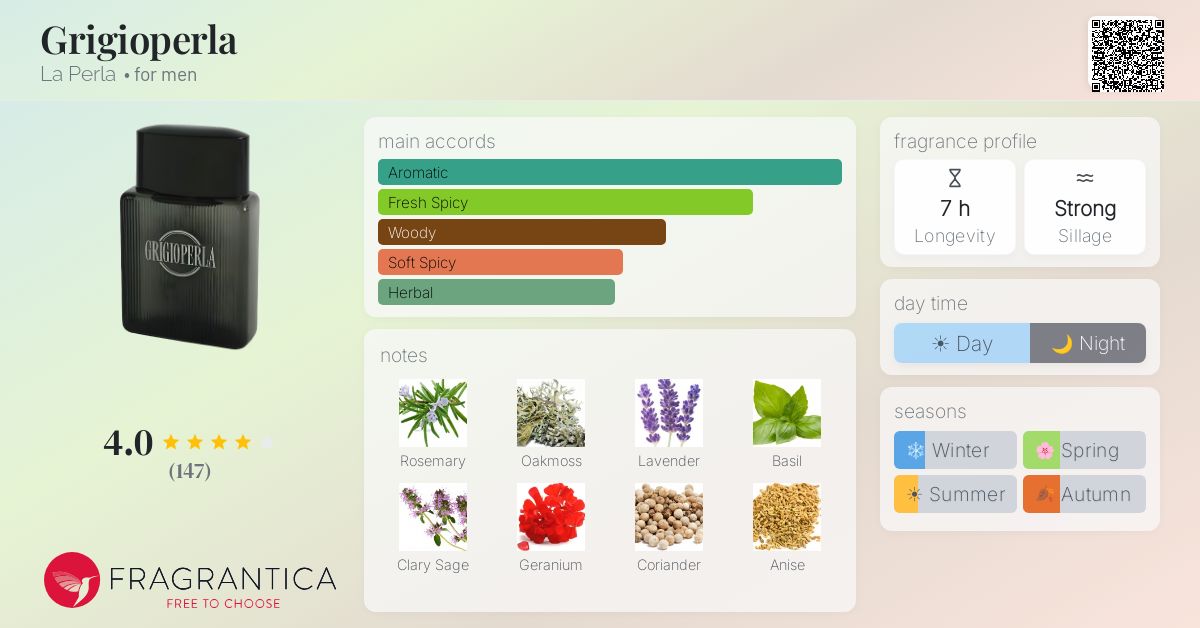 Grigioperla
La Perla • for men

GRIGIOPERLA

4.0
(147)

FRAGRANTICA
FREE TO CHOOSE

main accords
Aromatic
Fresh Spicy
Woody
Soft Spicy
Herbal

notes
Rosemary
Oakmoss
Lavender
Basil
Clary Sage
Geranium
Coriander
Anise

fragrance profile
7 h
Longevity
Strong
Sillage

day time
Day
Night

seasons
Winter
Spring
Summer
Autumn